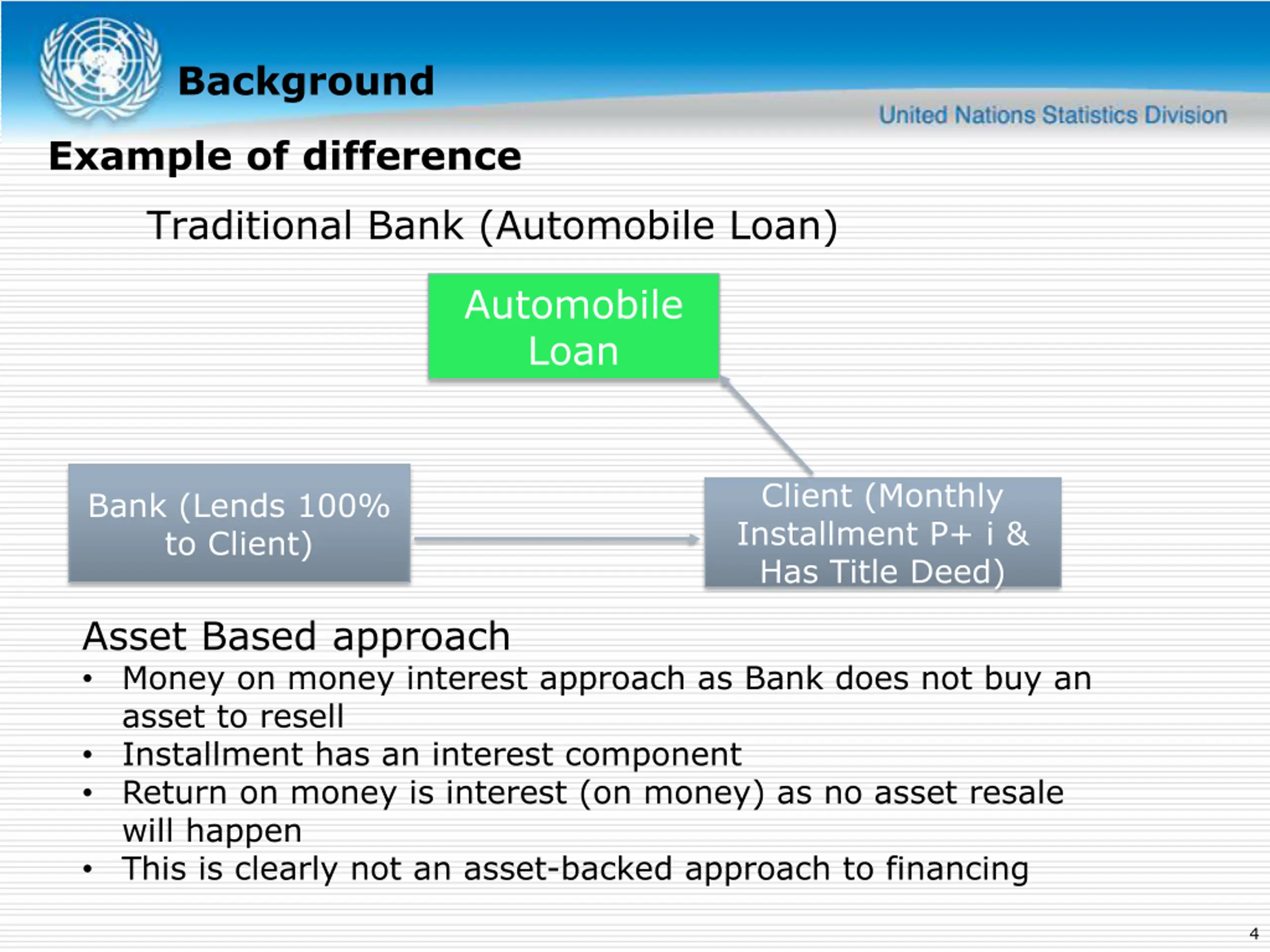 Background

United Nations Statistics Division

Example of difference

Traditional Bank (Automobile Loan)

Automobile Loan

Bank (Lends 100% to Client)

Client (Monthly Installment P+ i & Has Title Deed)

Asset Based approach
• Money on money interest approach as Bank does not buy an asset to resell
• Installment has an interest component
• Return on money is interest (on money) as no asset resale will happen
• This is clearly not an asset-backed approach to financing

4